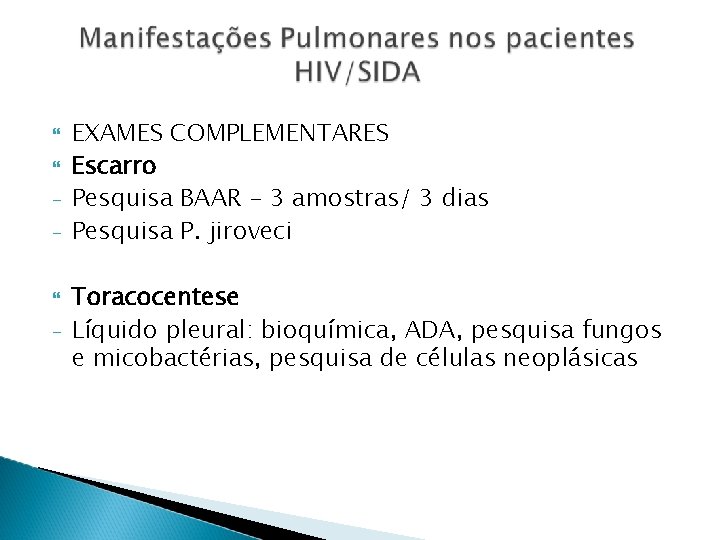 Manifestações Pulmonares nos pacientes HIV/SIDA

• EXAMES COMPLEMENTARES
• Escarro
- Pesquisa BAAR - 3 amostras/ 3 dias
- Pesquisa P. jiroveci

• Toracocentese
- Líquido pleural: bioquímica, ADA, pesquisa fungos e micobactérias, pesquisa de células neoplásicas